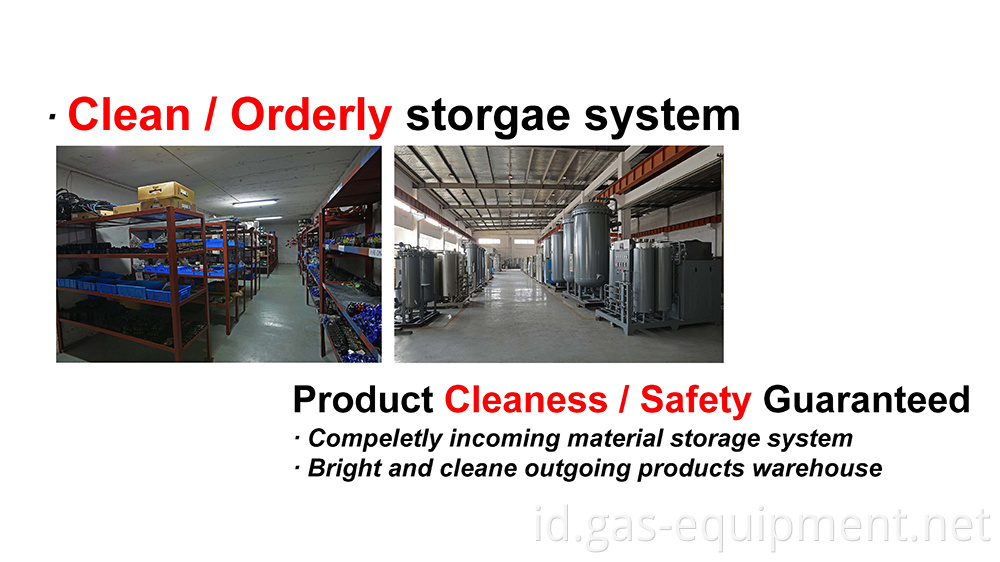 · Clean / Orderly storgae system

Product Cleaness / Safety Guaranteed
· Compeletly incoming material storage system
· Bright and cleane outgoing products warehouse

id.gas-equipment.net